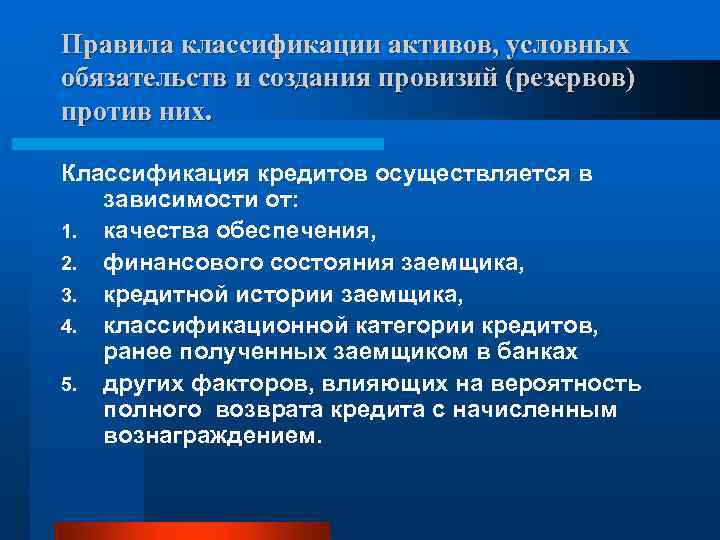 Правила классификации активов, условных обязательств и создания провизий (резервов) против них.

Классификация кредитов осуществляется в зависимости от:

1. качества обеспечения,
2. финансового состояния заемщика,
3. кредитной истории заемщика,
4. классификационной категории кредитов, ранее полученных заемщиком в банках
5. других факторов, влияющих на вероятность полного возврата кредита с начисленным вознаграждением.